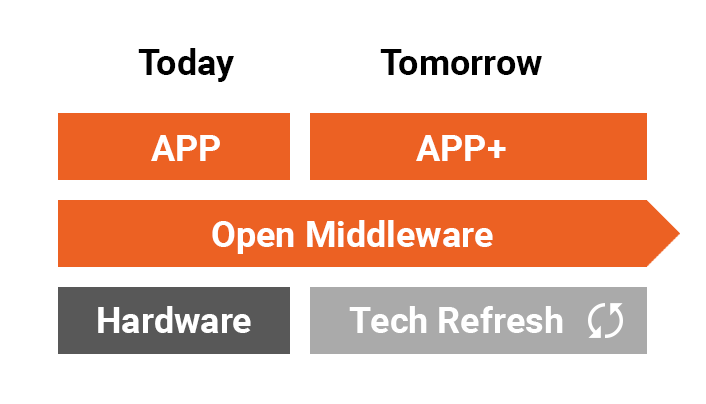 Today

Tomorrow

APP

APP+

Open Middleware

Hardware

Tech Refresh